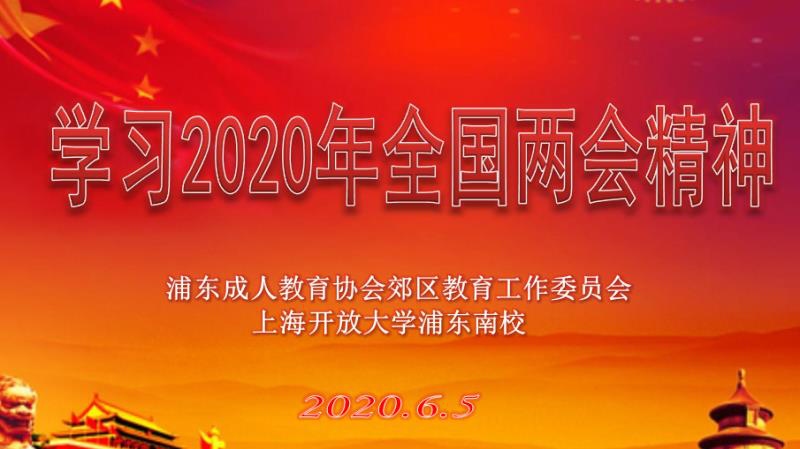 学习2020年全国两会精神

浦东成人教育协会郊区教育工作委员会
上海开放大学浦东南校

2020.6.5